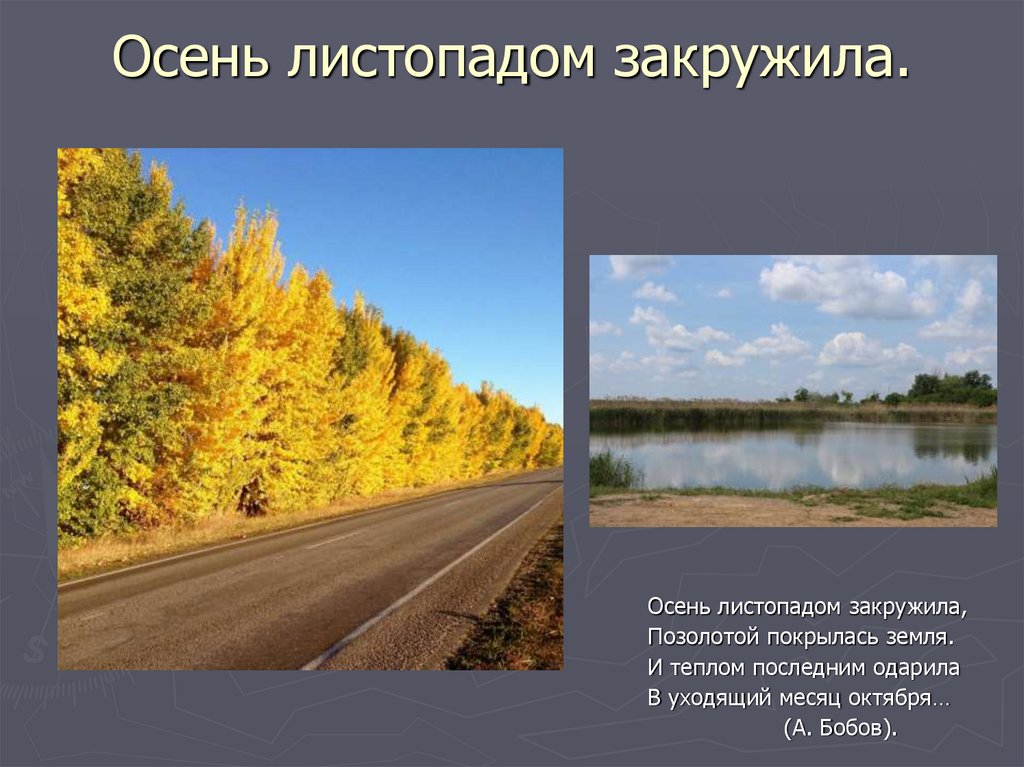 Осень листопадом закружила.

Осень листопадом закружила,
Позолотой покрылась земля.
И теплом последним одарила
В уходящий месяц октября…
(А. Бобов).